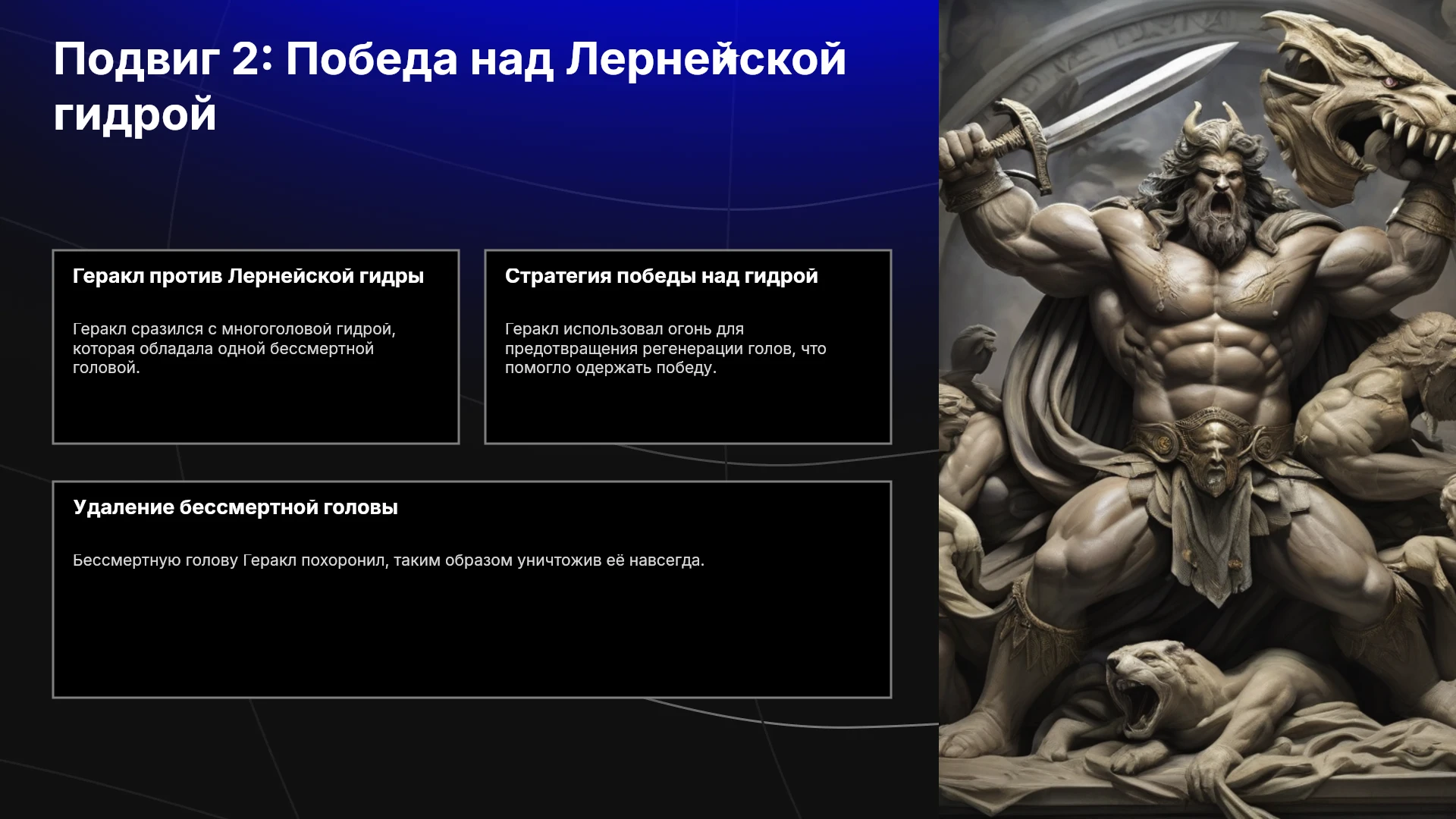 Подвиг 2: Победа над Лернейской гидрой

Геракл против Лернейской гидры

Геракл сразился с многоголовой гидрой, которая обладала одной бессмертной головой.

Стратегия победы над гидрой

Геракл использовал огонь для предотвращения регенерации голов, что помогло одержать победу.

Удаление бессмертной головы

Бессмертную голову Геракл похоронил, таким образом уничтожив её навсегда.